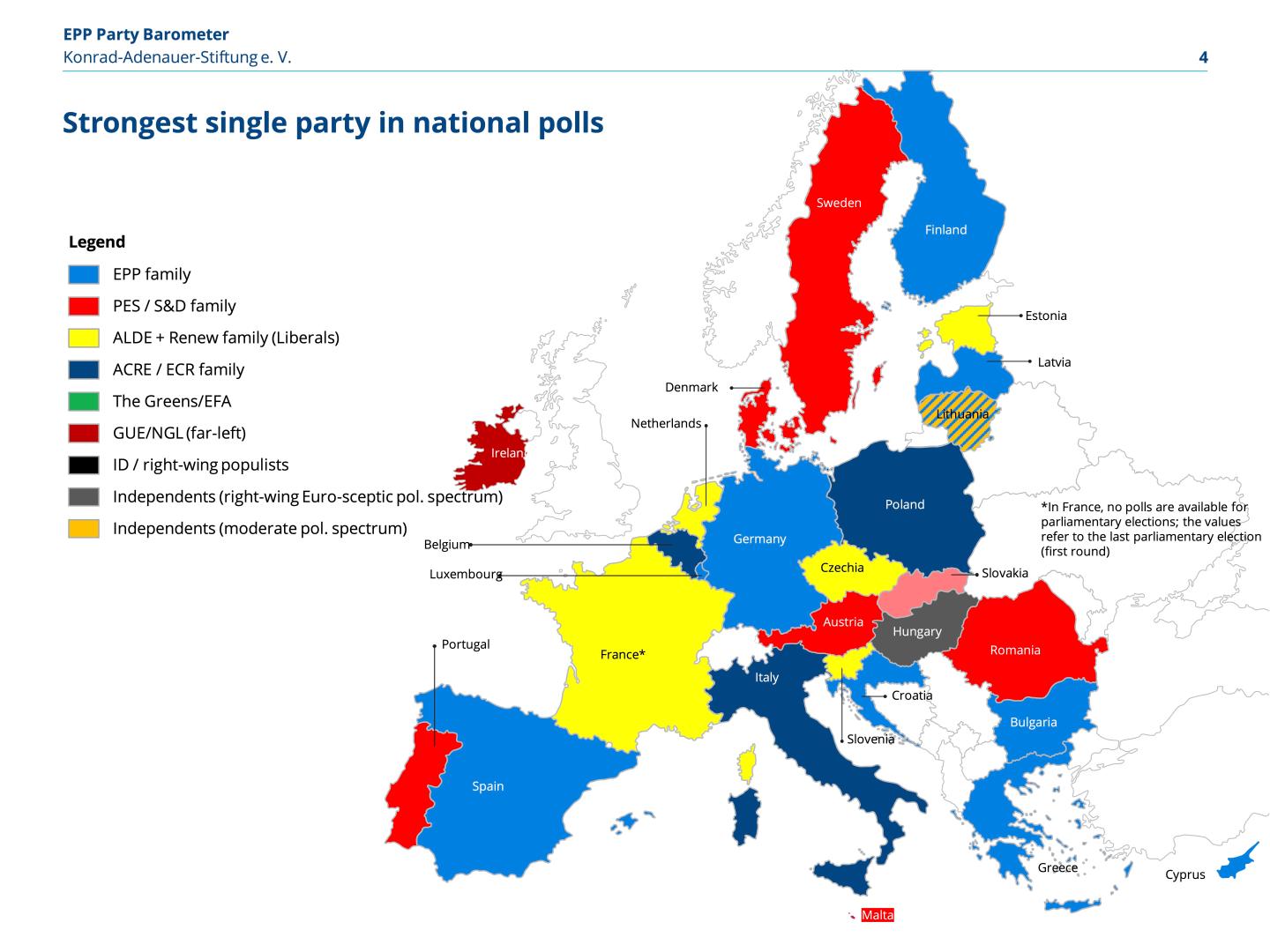 EPP Party Barometer
Konrad-Adenauer-Stiftung e. V.

4

Strongest single party in national polls

Legend

EPP family
PES / S&D family
ALDE + Renew family (Liberals)
ACRE / ECR family
The Greens/EFA
GUE/NGL (far-left)
ID / right-wing populists
Independents (right-wing Euro-sceptic pol. spectrum)
Independents (moderate pol. spectrum)

Sweden
Finland
Estonia
Latvia
Denmark
Lithuania
Netherlands
Ireland
Poland
Germany
Belgium
Luxembourg
Czechia
Slovakia
Austria
Hungary
Romania
France*
Portugal
Italy
Croatia
Slovenia
Bulgaria
Spain
Greece
Cyprus
Malta

*In France, no polls are available for parliamentary elections; the values refer to the last parliamentary election (first round)